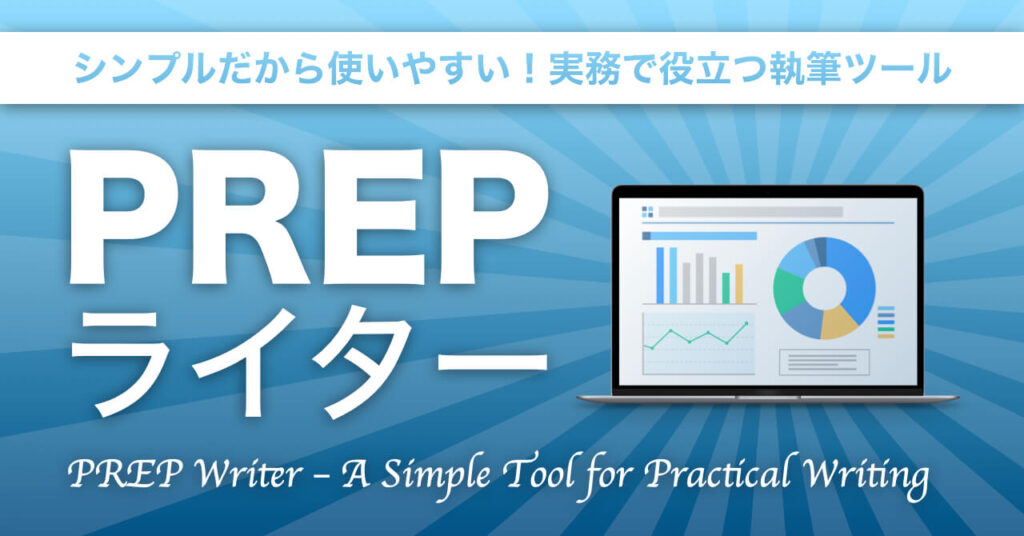 シンプルだから使いやすい！実務で役立つ執筆ツール

PREP
ライター

PREP Writer – A Simple Tool for Practical Writing